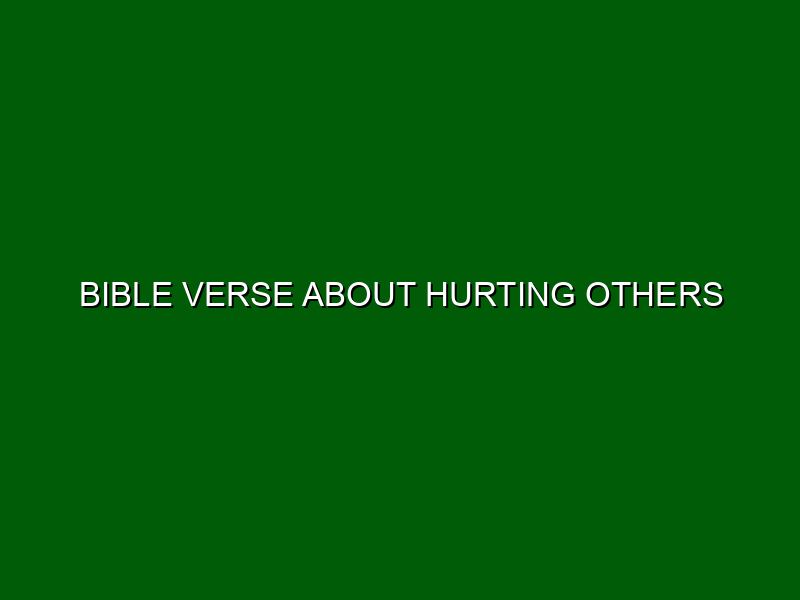 BIBLE VERSE ABOUT HURTING OTHERS